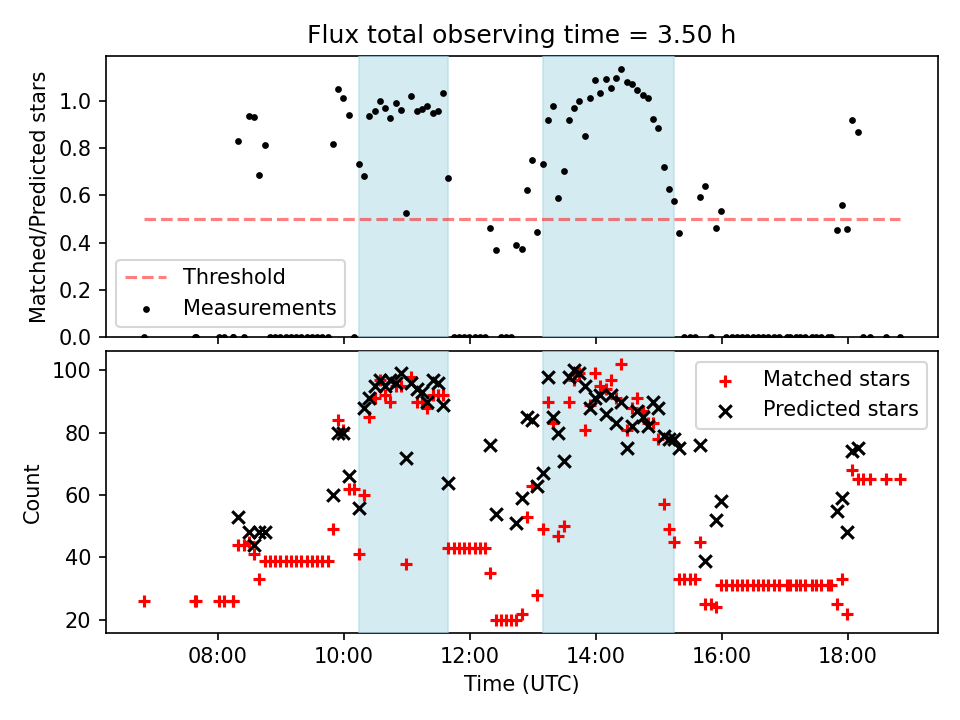 Flux total observing time = 3.50 h

Matched/Predicted stars

1.0
0.8
0.6
0.4
0.2
0.0

Threshold
Measurements

Count

100
80
60
40
20

Matched stars
Predicted stars

08:00
10:00
12:00
14:00
16:00
18:00

Time (UTC)